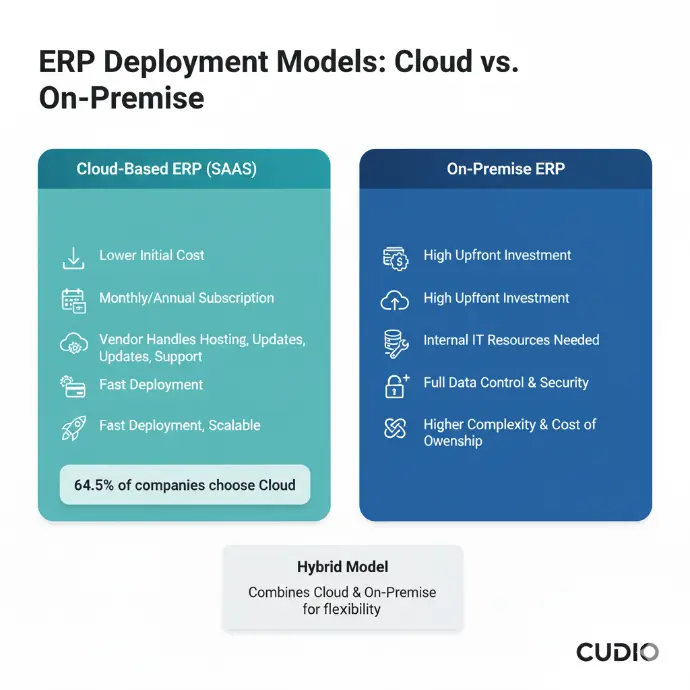 ERP Deployment Models: Cloud vs. On-Premise

Cloud-Based ERP (SAAS)

Lower Initial Cost

Monthly/Annual Subscription

Vendor Handles Hosting, Updates, Updates, Support

Fast Deployment

Fast Deployment, Scalable

64.5% of companies choose Cloud

On-Premise ERP

High Upfront Investment

High Upfont Investment

Internal IT Resources Needed

Full Data Control & Security

Higher Complexity & Cost of Owenship

Hybrid Model

Combines Cloud & On-Premise for flexibility

CUDIO